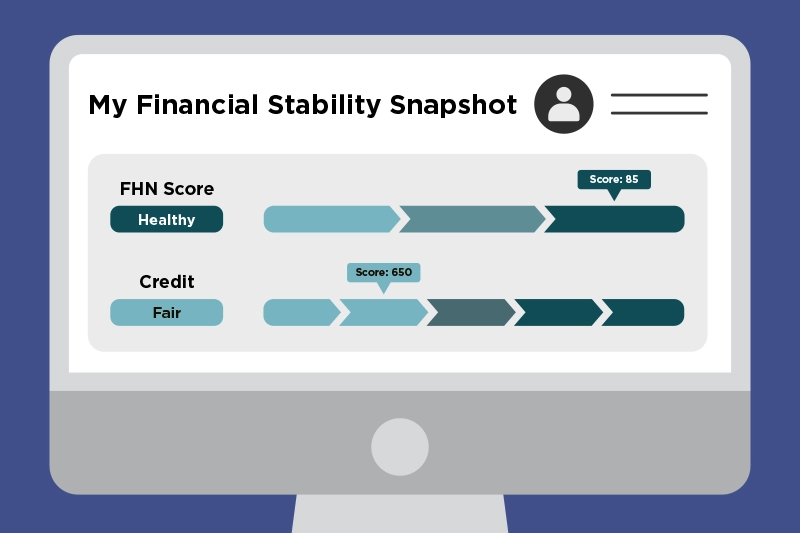 My Financial Stability Snapshot

FHN Score

Healthy

Score: 85

Credit

Fair

Score: 650